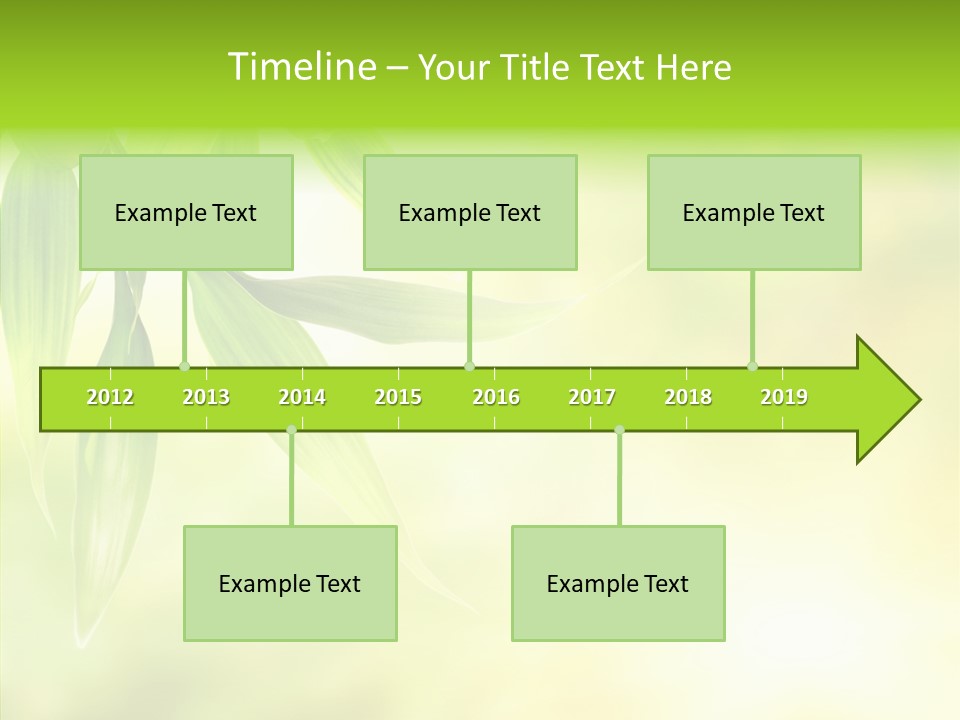 Timeline – Your Title Text Here

Example Text

Example Text

Example Text

2012 2013 2014 2015 2016 2017 2018 2019

Example Text

Example Text